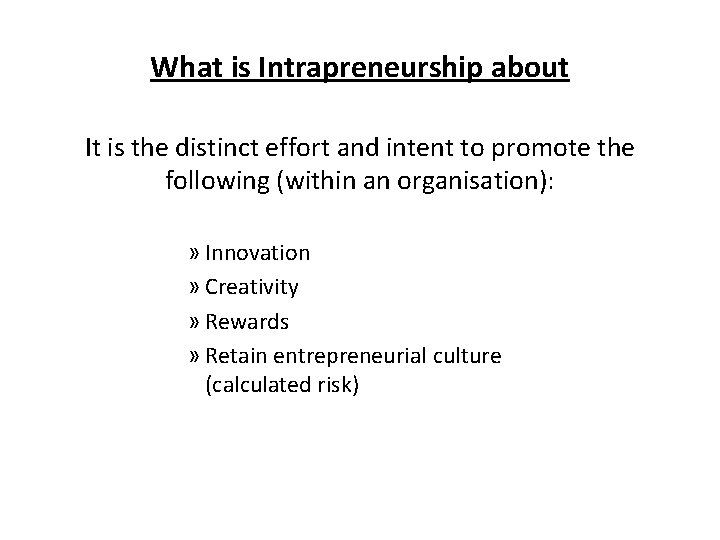 What is Intrapreneurship about

It is the distinct effort and intent to promote the following (within an organisation):

» Innovation
» Creativity
» Rewards
» Retain entrepreneurial culture (calculated risk)